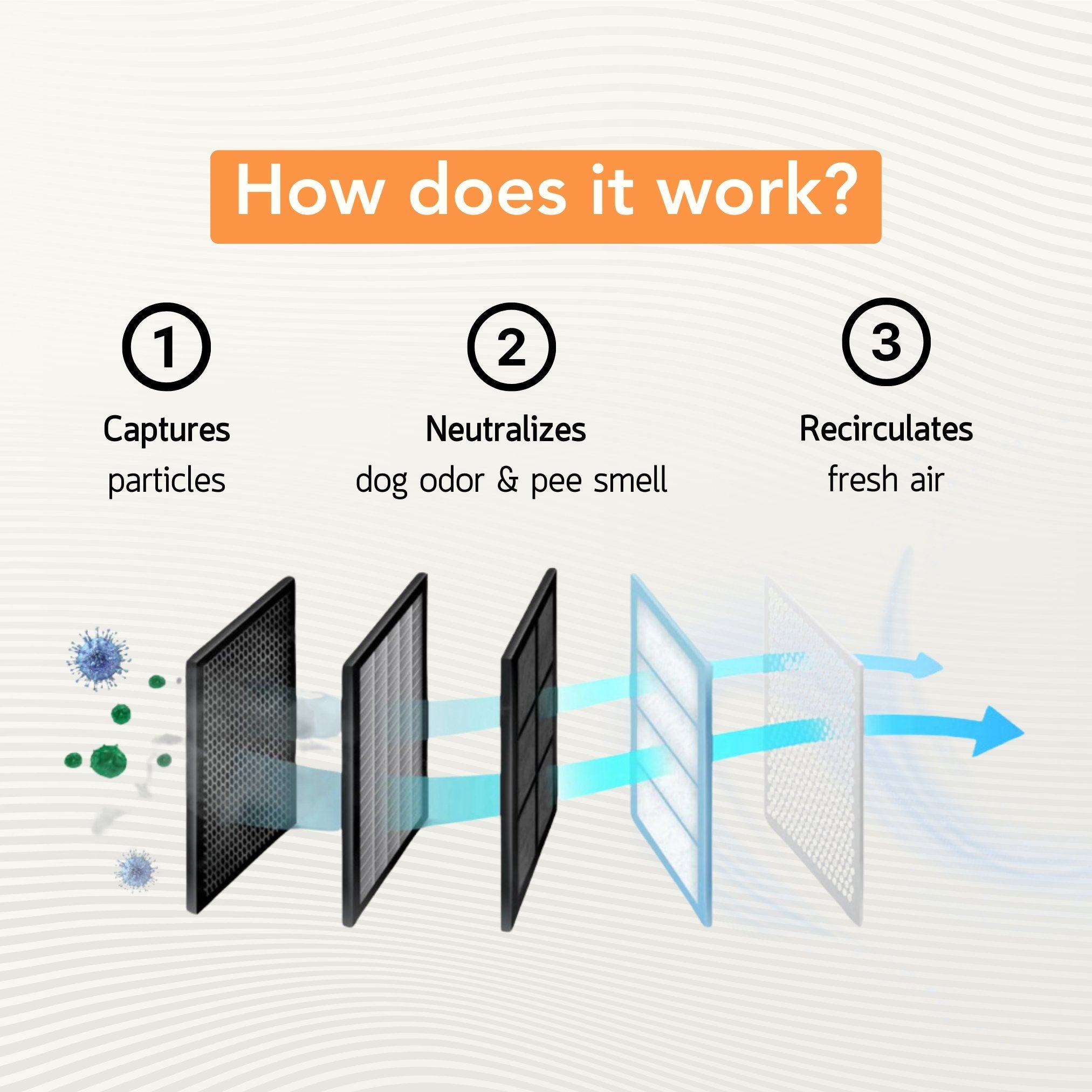 How does it work?

1
Captures
particles

2
Neutralizes
dog odor & pee smell

3
Recirculates
fresh air